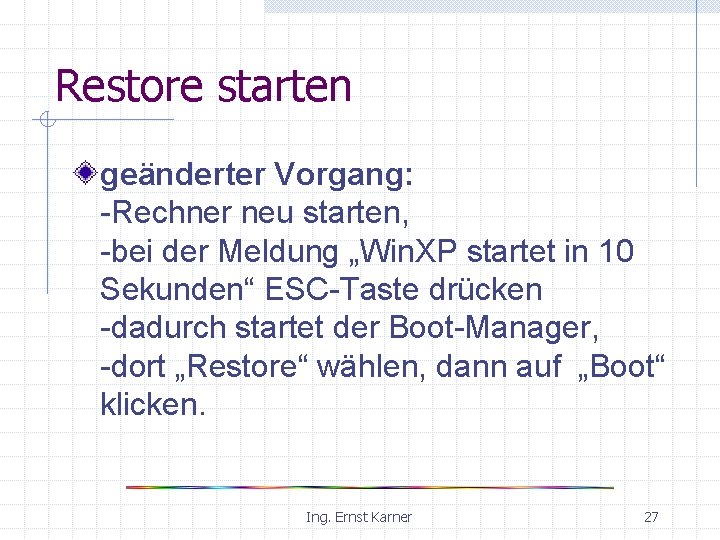 Restore starten

geänderter Vorgang:
-Rechner neu starten,
-bei der Meldung „WinXP startet in 10 Sekunden“ ESC-Taste drücken
-dadurch startet der Boot-Manager,
-dort „Restore“ wählen, dann auf „Boot“ klicken.

Ing. Ernst Karner

27